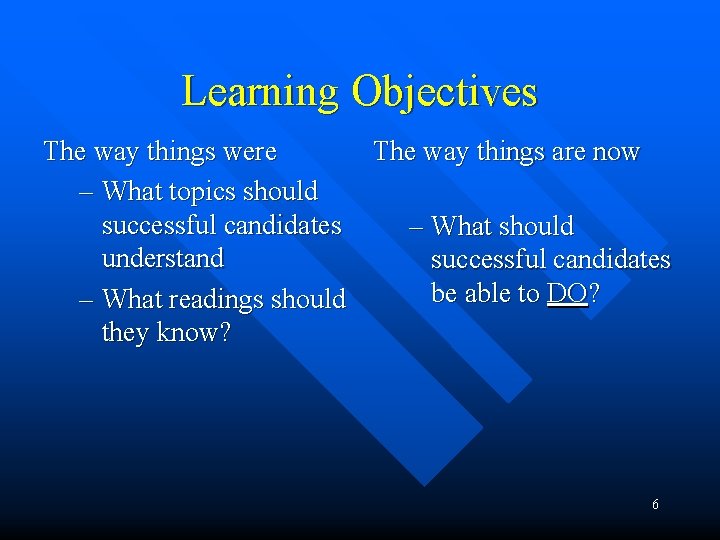 Learning Objectives

The way things were

– What topics should successful candidates understand

– What readings should they know?

The way things are now

– What should successful candidates be able to DO?

6